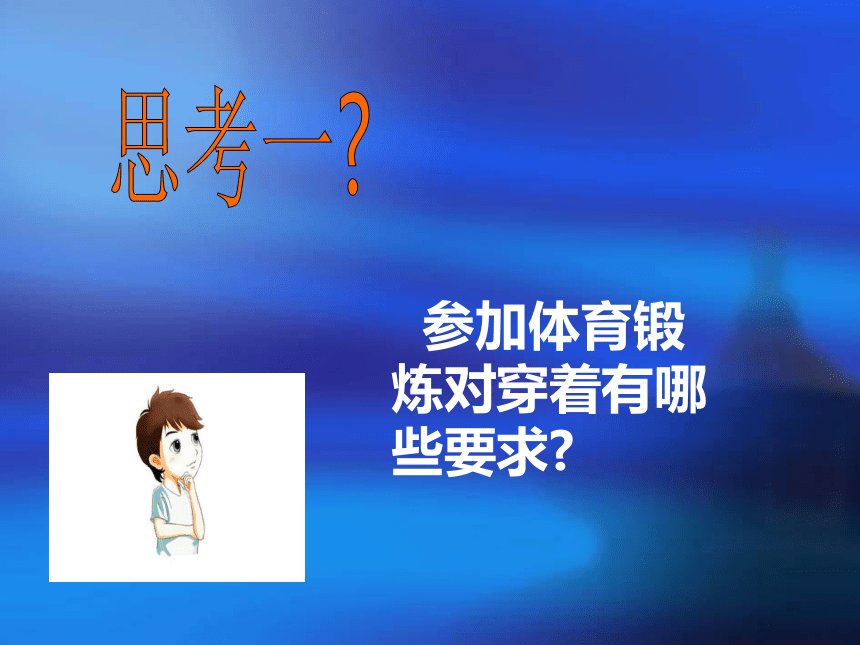 思考一？

参加体育锻炼对穿着有哪些要求？